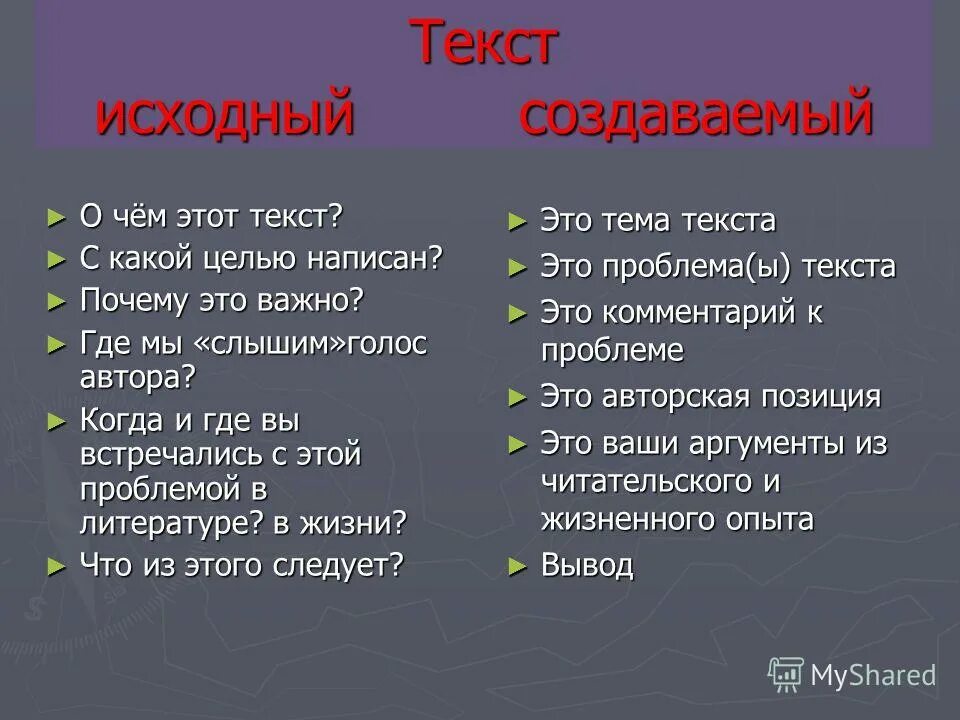 Текст
исходный создаваемый

► О чём этот текст?
► С какой целью написан?
► Почему это важно?
► Где мы «слышим»голос автора?
► Когда и где вы встречались с этой проблемой в литературе? в жизни?
► Что из этого следует?

► Это тема текста
► Это проблема(ы) текста
► Это комментарий к проблеме
► Это авторская позиция
► Это ваши аргументы из читательского и жизненного опыта
► Вывод

MyShared